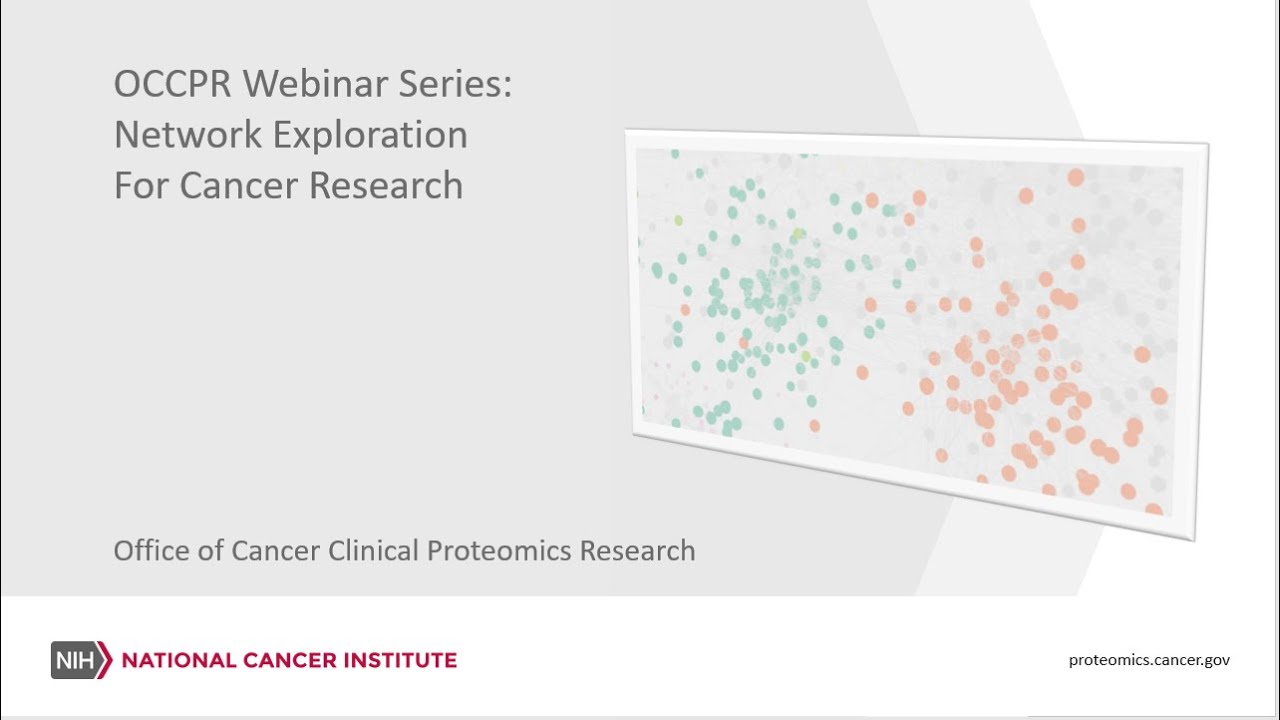 OCCPR Webinar Series:
Network Exploration
For Cancer Research

Office of Cancer Clinical Proteomics Research

NIH NATIONAL CANCER INSTITUTE

proteomics.cancer.gov